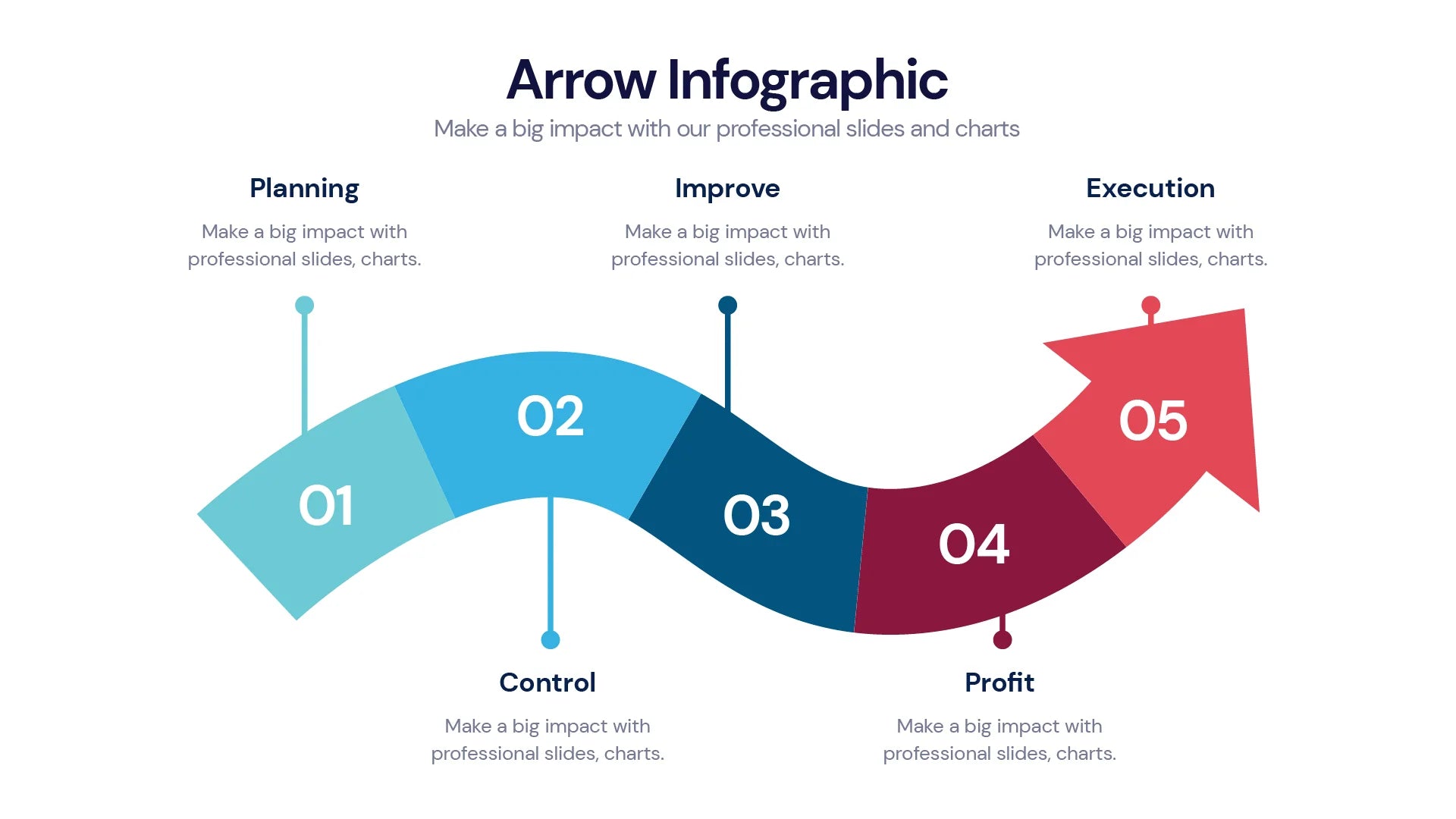 Arrow Infographic

Make a big impact with our professional slides and charts

Planning

Make a big impact with professional slides, charts.

Improve

Make a big impact with professional slides, charts.

Execution

Make a big impact with professional slides, charts.

01

02

03

04

05

Control

Make a big impact with professional slides, charts.

Profit

Make a big impact with professional slides, charts.